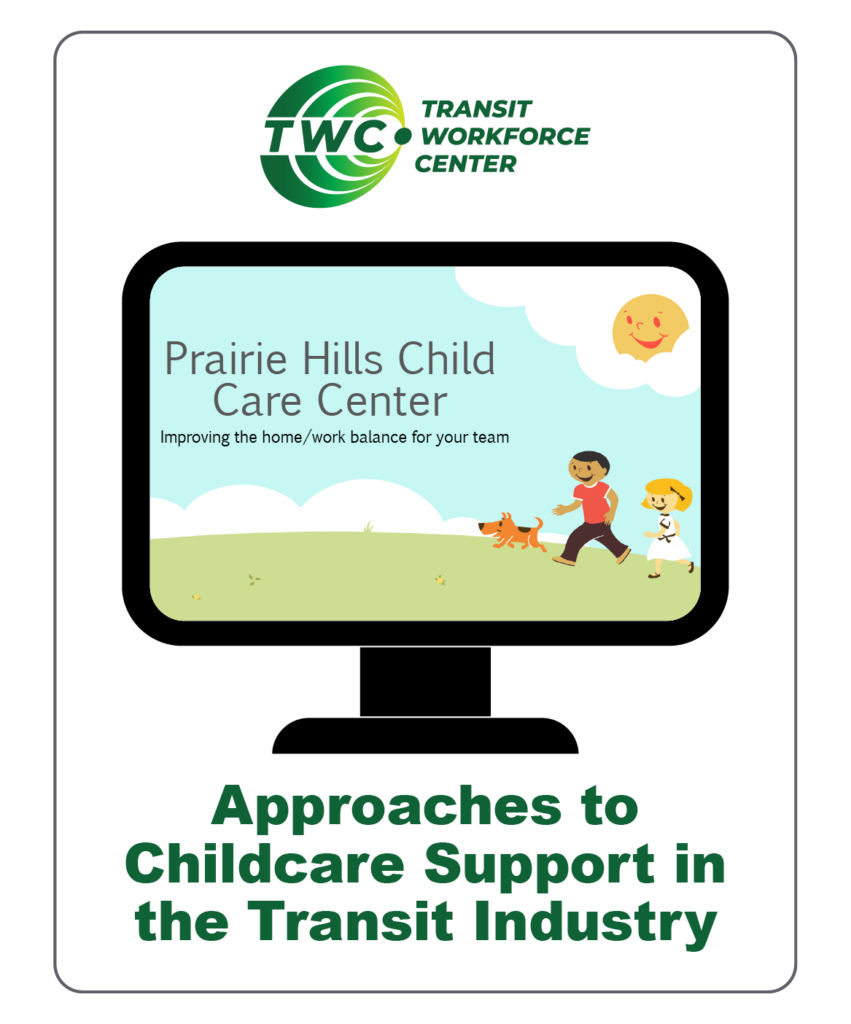 TWC TRANSIT WORKFORCE CENTER

Prairie Hills Child Care Center

Improving the home/work balance for your team

Approaches to Childcare Support in the Transit Industry